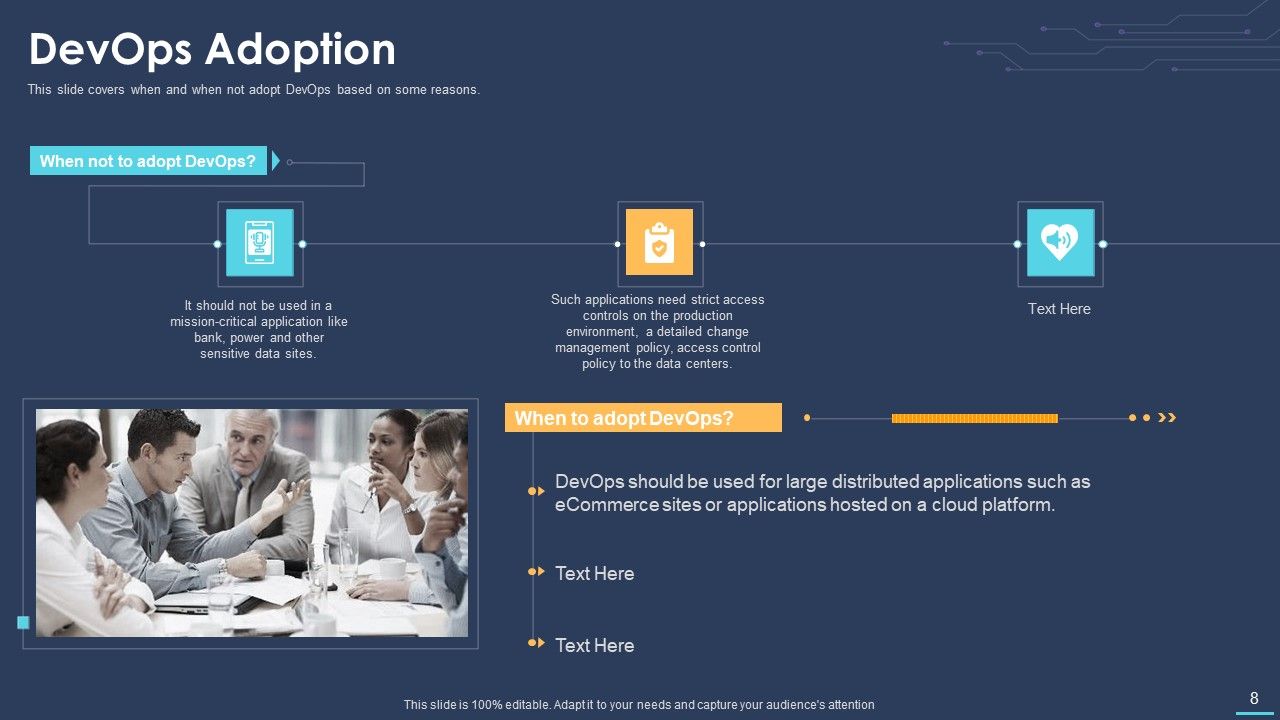 DevOps Adoption

This slide covers when and when not adopt DevOps based on some reasons.

When not to adopt DevOps?

It should not be used in a mission-critical application like bank, power and other sensitive data sites.

Such applications need strict access controls on the production environment, a detailed change management policy, access control policy to the data centers.

Text Here

When to adopt DevOps?

DevOps should be used for large distributed applications such as eCommerce sites or applications hosted on a cloud platform.

Text Here

Text Here

This slide is 100% editable. Adapt it to your needs and capture your audience's attention

8